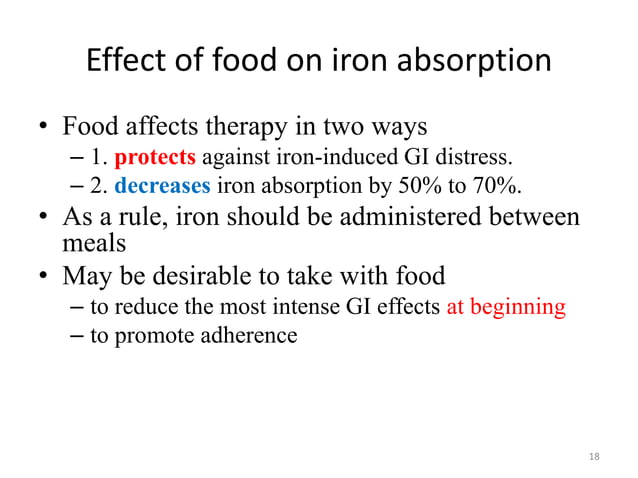 Effect of food on iron absorption

• Food affects therapy in two ways
– 1. protects against iron-induced GI distress.
– 2. decreases iron absorption by 50% to 70%.
• As a rule, iron should be administered between meals
• May be desirable to take with food
– to reduce the most intense GI effects at beginning
– to promote adherence

18